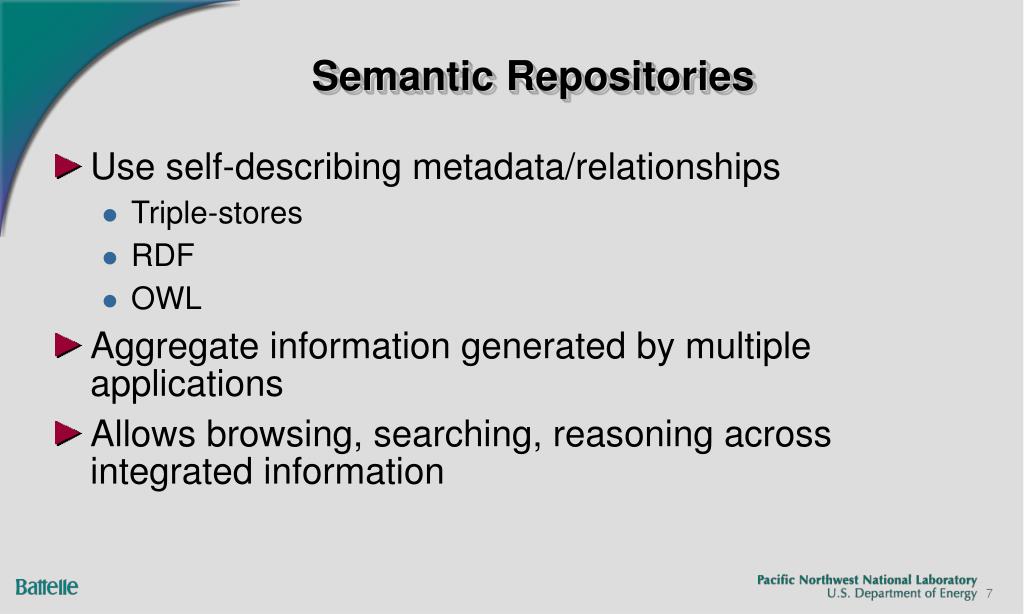 Semantic Repositories

Use self-describing metadata/relationships

Triple-stores

RDF

OWL

Aggregate information generated by multiple applications

Allows browsing, searching, reasoning across integrated information

Battelle

Pacific Northwest National Laboratory
U.S. Department of Energy 7